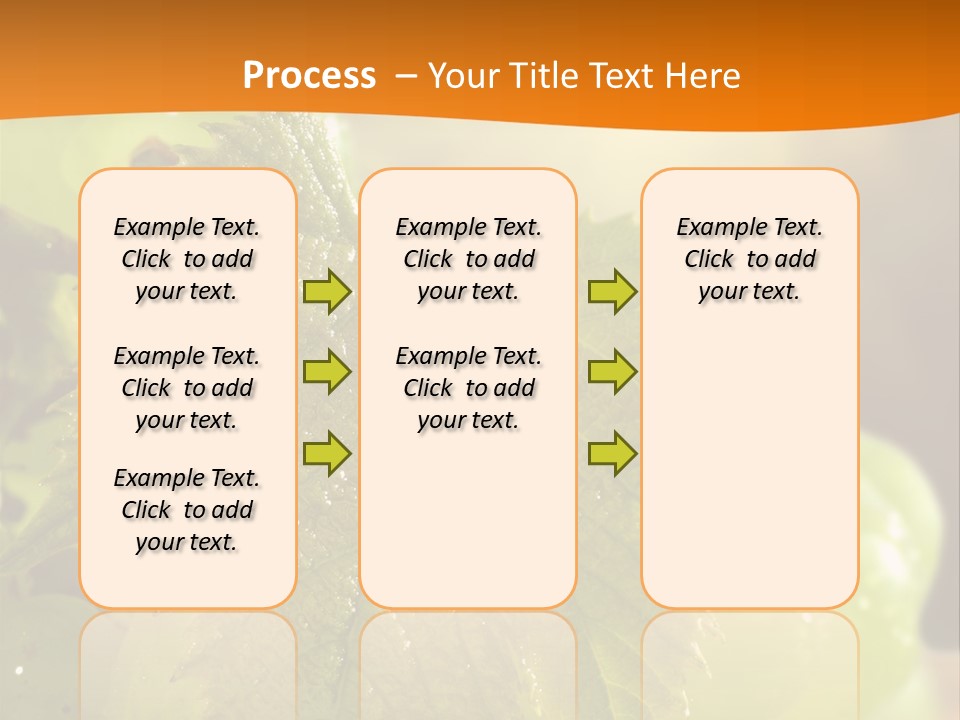 Process – Your Title Text Here

Example Text. Click to add your text.

Example Text. Click to add your text.

Example Text. Click to add your text.

Example Text. Click to add your text.

Example Text. Click to add your text.

Example Text. Click to add your text.